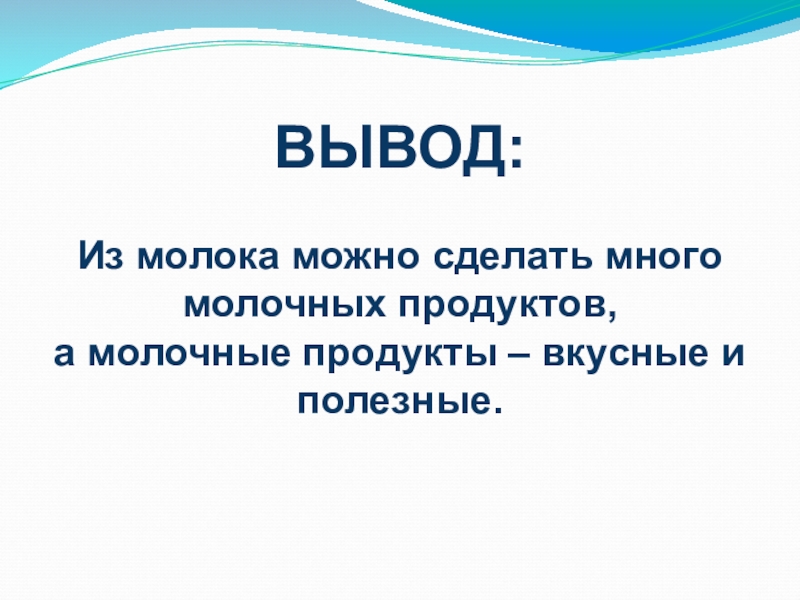 ВЫВОД:

Из молока можно сделать много молочных продуктов,
а молочные продукты – вкусные и полезные.